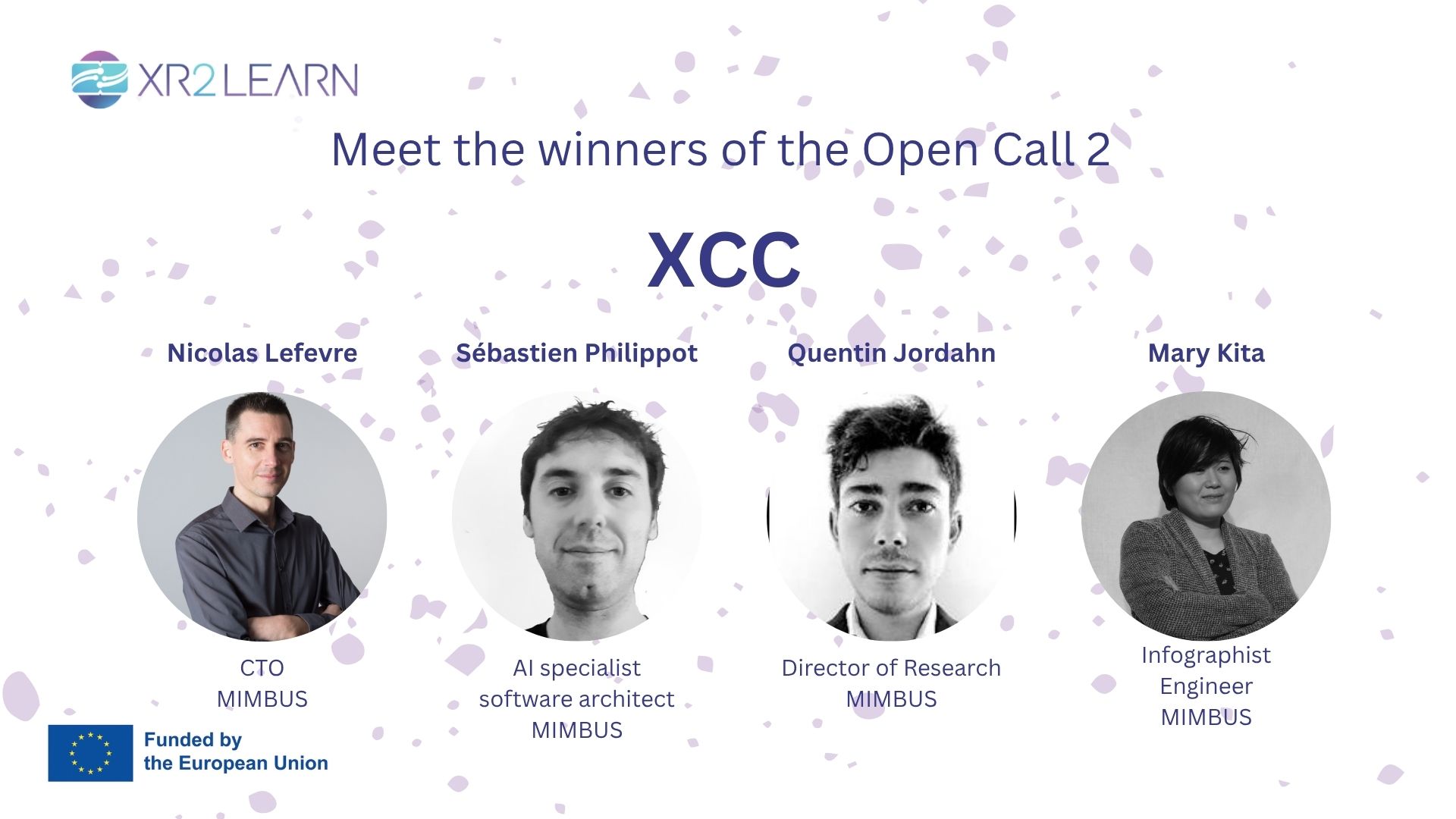 XR2LEARN

Meet the winners of the Open Call 2

XCC

Nicolas Lefevre

CTO
MIMBUS

Sébastien Philippot

AI specialist
software architect
MIMBUS

Quentin Jordahn

Director of Research
MIMBUS

Mary Kita

Infographist
Engineer
MIMBUS

Funded by
the European Union